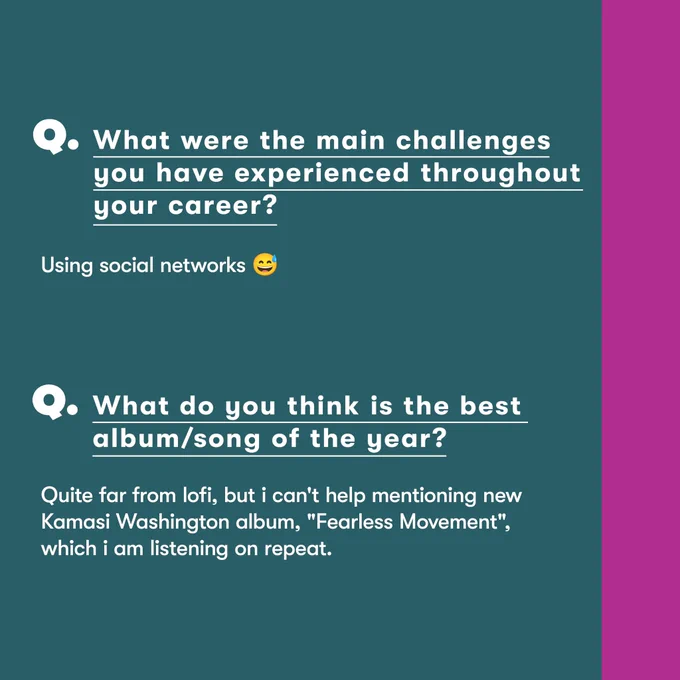 Q. What were the main challenges you have experienced throughout your career?

Using social networks 😅

Q. What do you think is the best album/song of the year?

Quite far from lofi, but i can't help mentioning new Kamasi Washington album, "Fearless Movement", which i am listening on repeat.